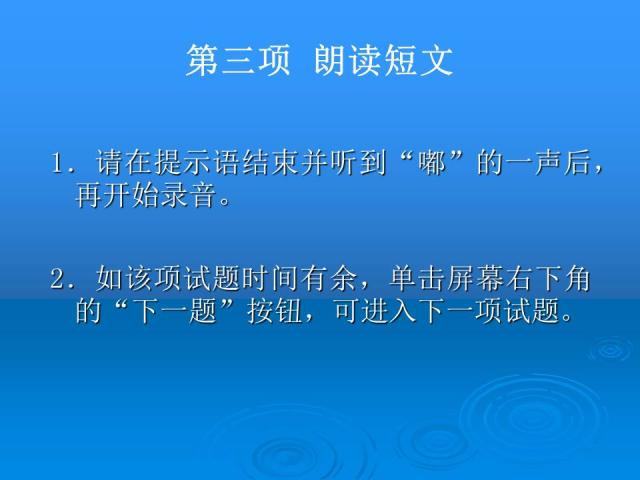 第三项 朗读短文

1. 请在提示语结束并听到“嘟”的一声后，再开始录音。

2. 如该项试题时间有余，单击屏幕右下角的“下一题”按钮，可进入下一项试题。